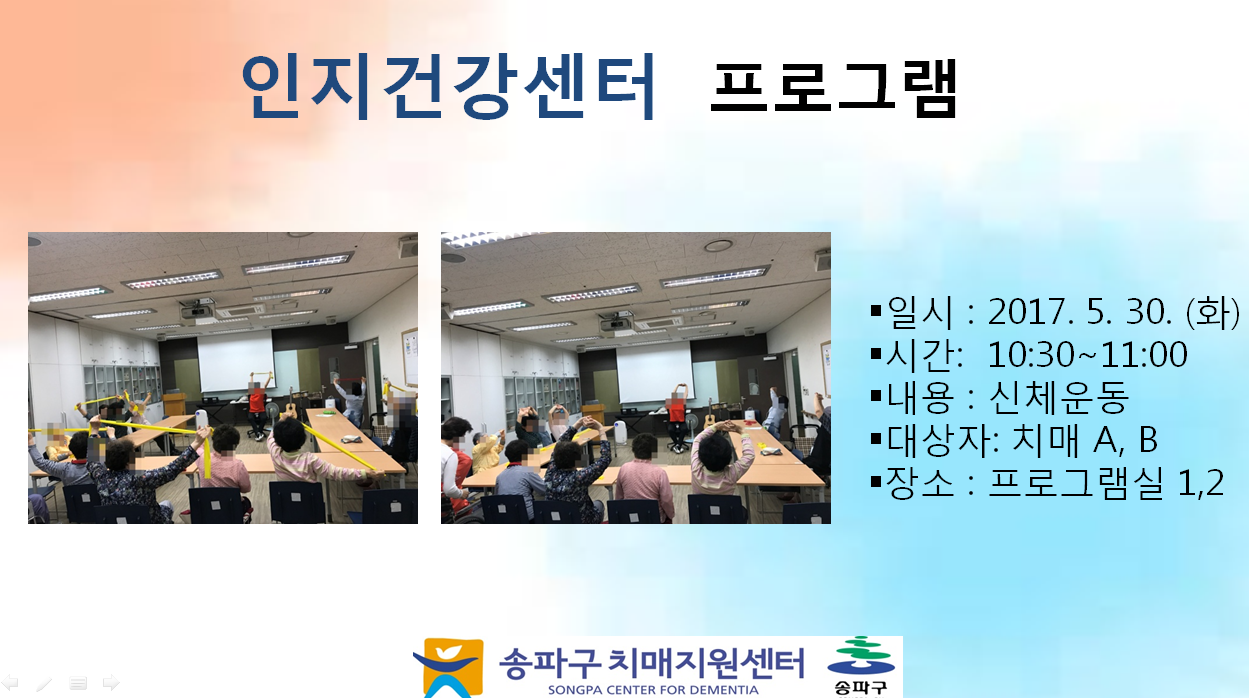 인지건강센터 프로그램

▪일시 : 2017. 5. 30. (화)
▪시간: 10:30~11:00
▪내용 : 신체운동
▪대상자: 치매 A, B
▪장소 : 프로그램실 1,2

송파구 치매지원센터
SONGPA CENTER FOR DEMENTIA
송파구